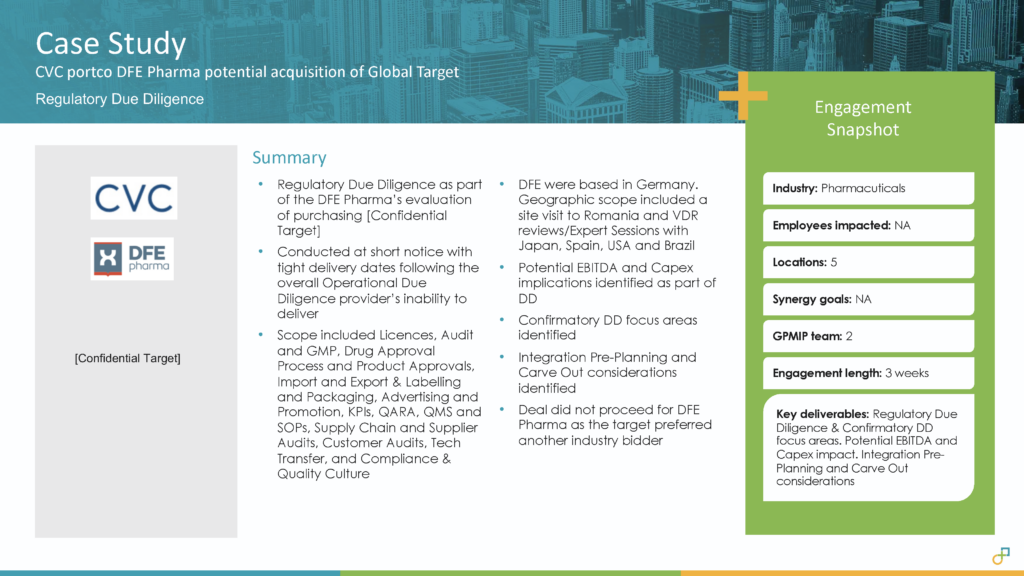 Case Study
CVC portco DFE Pharma potential acquisition of Global Target
Regulatory Due Diligence

CVC

DFE pharma

[Confidential Target]

Summary

• Regulatory Due Diligence as part of the DFE Pharma's evaluation of purchasing [Confidential Target]
• Conducted at short notice with tight delivery dates following the overall Operational Due Diligence provider's inability to deliver
• Scope included Licences, Audit and GMP, Drug Approval Process and Product Approvals, Import and Export & Labelling and Packaging, Advertising and Promotion, KPIs, QARA, QMS and SOPs, Supply Chain and Supplier Audits, Customer Audits, Tech Transfer, and Compliance & Quality Culture

• DFE were based in Germany. Geographic scope included a site visit to Romania and VDR reviews/Expert Sessions with Japan, Spain, USA and Brazil
• Potential EBITDA and Capex implications identified as part of DD
• Confirmatory DD focus areas identified
• Integration Pre-Planning and Carve Out considerations identified
• Deal did not proceed for DFE Pharma as the target preferred another industry bidder

Engagement Snapshot

Industry: Pharmacuticals

Employees impacted: NA

Locations: 5

Synergy goals: NA

GPMIP team: 2

Engagement length: 3 weeks

Key deliverables: Regulatory Due Diligence & Confirmatory DD focus areas. Potential EBITDA and Capex impact. Integration Pre-Planning and Carve Out considerations